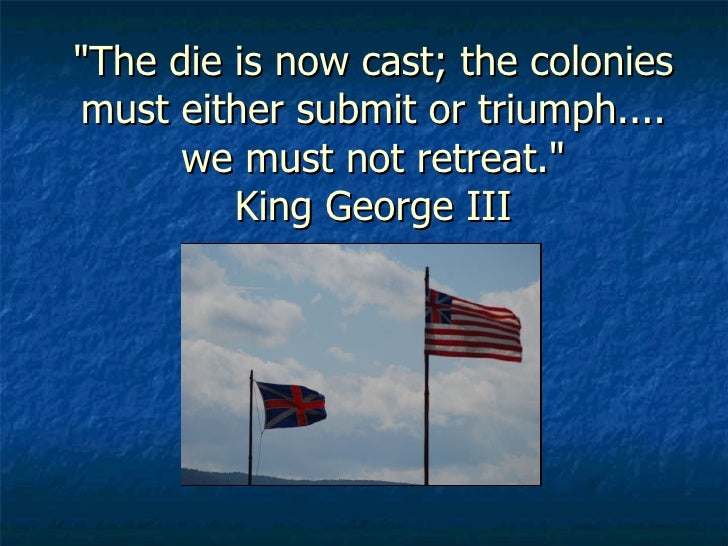 "The die is now cast; the colonies must either submit or triumph.... we must not retreat."
King George III